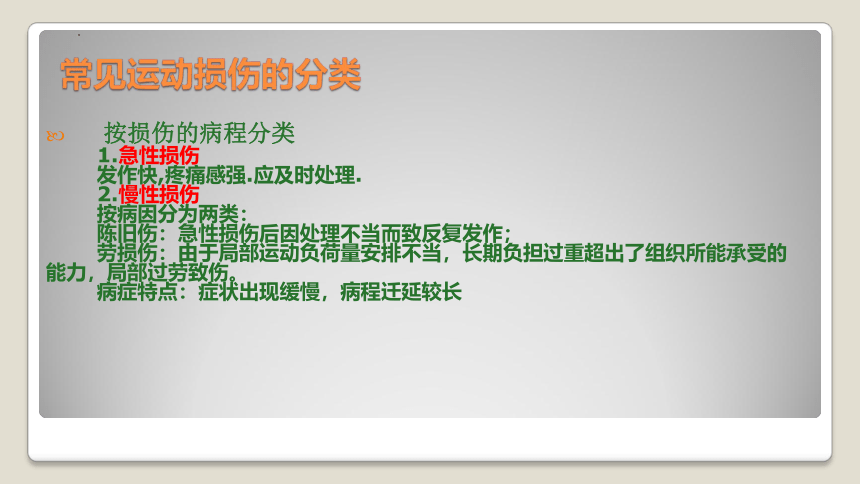 常见运动损伤的分类

按损伤的病程分类
1.急性损伤
发作快,疼痛感强.应及时处理.
2.慢性损伤
按病因分为两类:
陈旧伤:急性损伤后因处理不当而致反复发作;
劳损伤:由于局部运动负荷量安排不当,长期负担过重超出了组织所能承受的能力,局部过劳致伤。
病症特点:症状出现缓慢,病程迁延较长